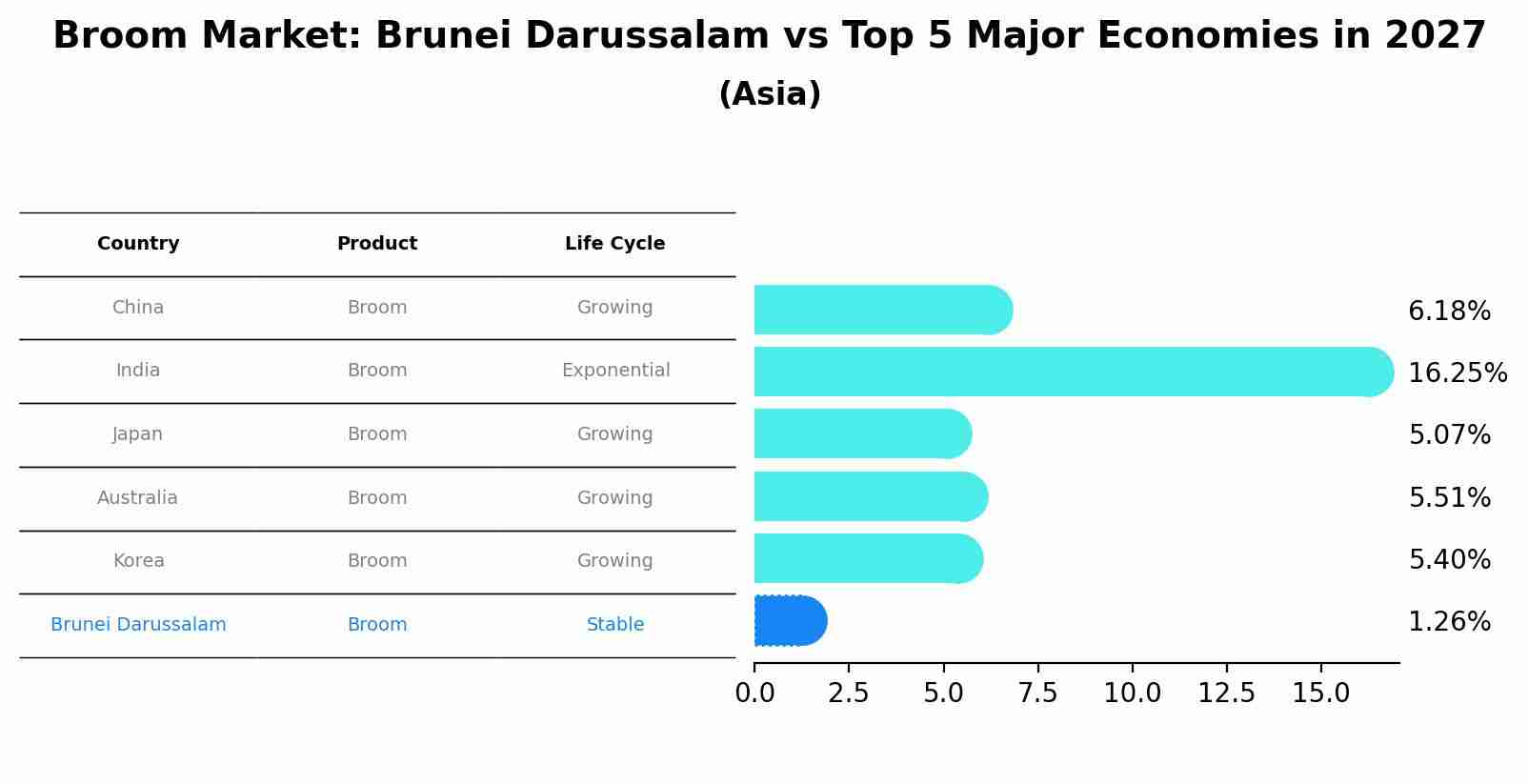 Broom Market: Brunei Darussalam vs Top 5 Major Economies in 2027
(Asia)

| Country | Product | Life Cycle |
|---|---|---|
| China | Broom | Growing |
| India | Broom | Exponential |
| Japan | Broom | Growing |
| Australia | Broom | Growing |
| Korea | Broom | Growing |
| Brunei Darussalam | Broom | Stable |

6.18%
16.25%
5.07%
5.51%
5.40%
1.26%

0.0 2.5 5.0 7.5 10.0 12.5 15.0